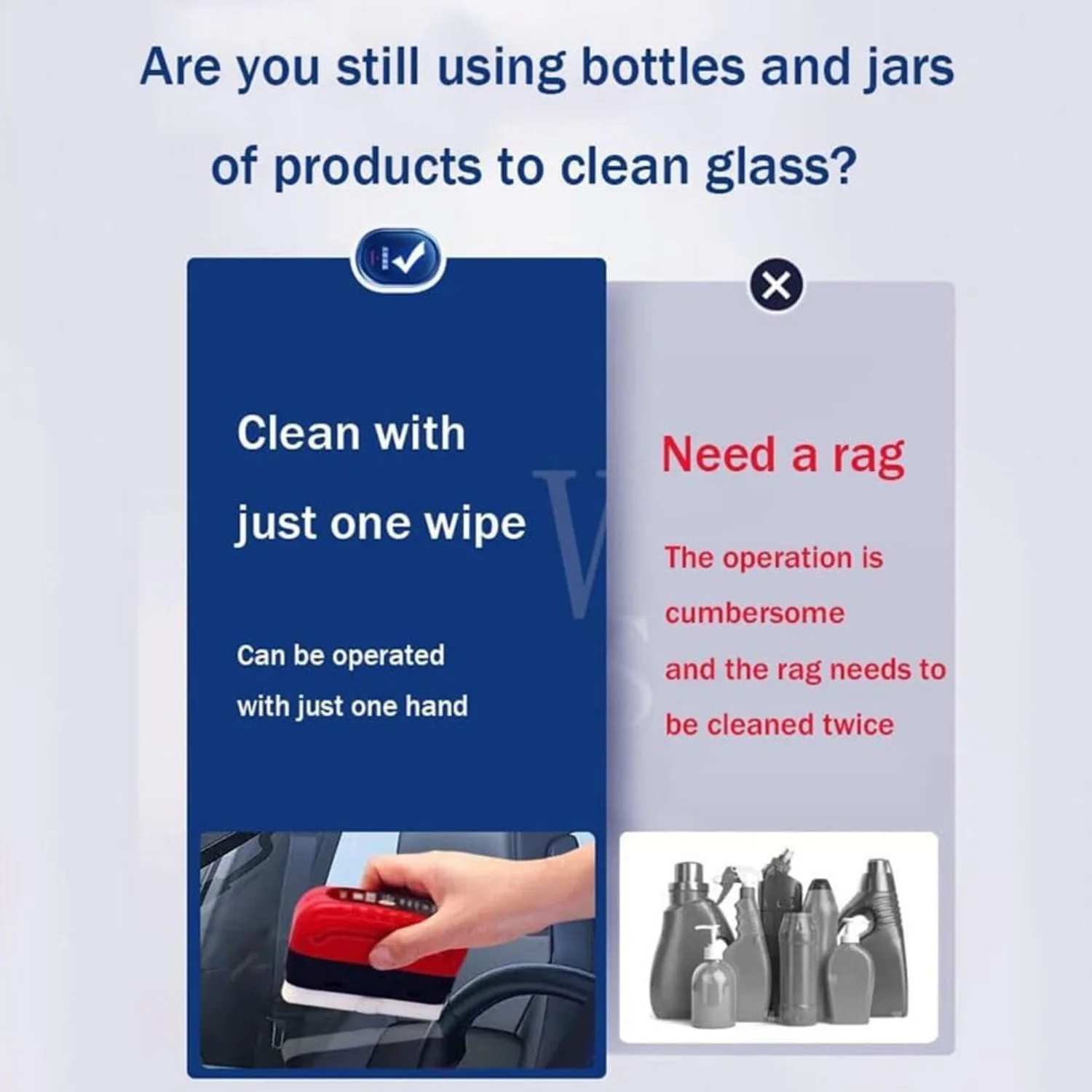 Are you still using bottles and jars of products to clean glass?

Clean with just one wipe

Can be operated with just one hand

VS

Need a rag

The operation is cumbersome and the rag needs to be cleaned twice